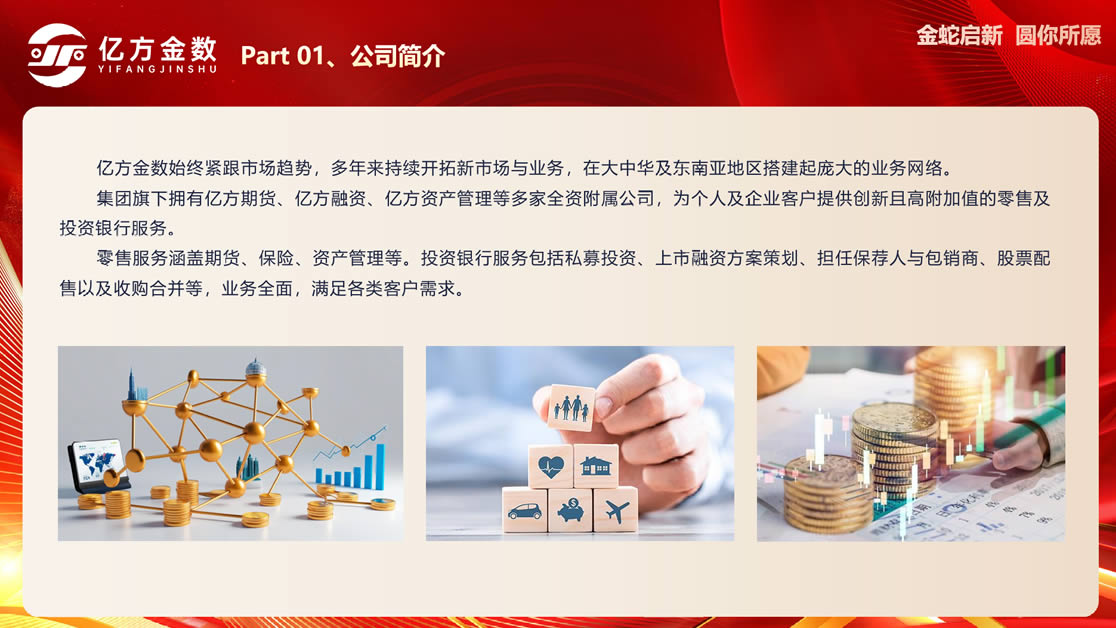 亿方金数
YIFANGJINSHU

Part 01、公司简介

金蛇启新 圆你所愿

亿方金数始终紧跟市场趋势，多年来持续开拓新市场与业务，在大中华及东南亚地区搭建起庞大的业务网络。

集团旗下拥有亿方期货、亿方融资、亿方资产管理等多家全资附属公司，为个人及企业客户提供创新且高附加值的零售及投资银行服务。

零售服务涵盖期货、保险、资产管理等。投资银行服务包括私募投资、上市融资方案策划、担任保荐人与包销商、股票配售以及收购合并等，业务全面，满足各类客户需求。